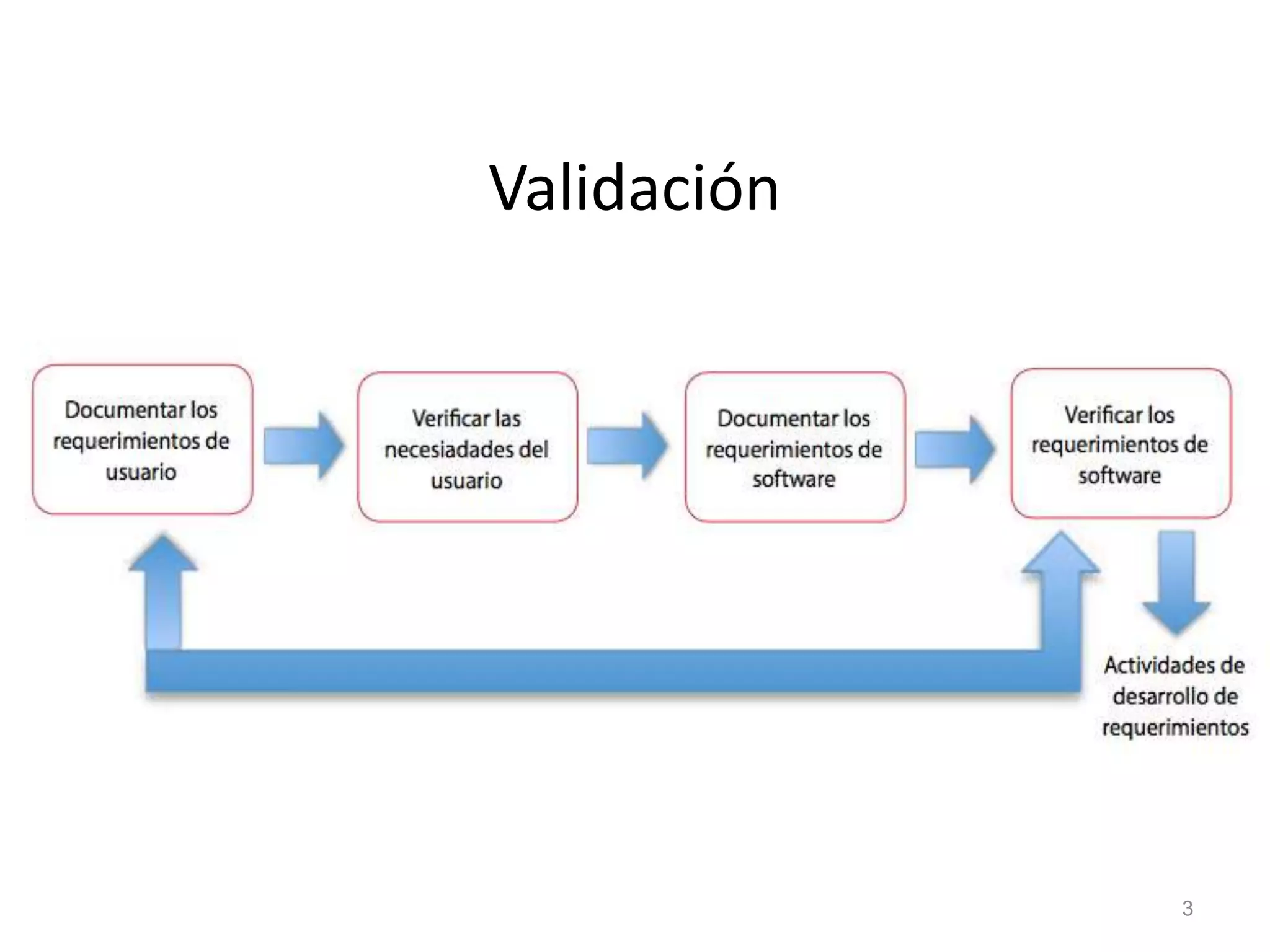 Validación

Documentar los requerimientos de usuario

Verificar las necesiadades del usuario

Documentar los requerimientos de software

Verificar los requerimientos de software

Actividades de desarrollo de requerimientos

3